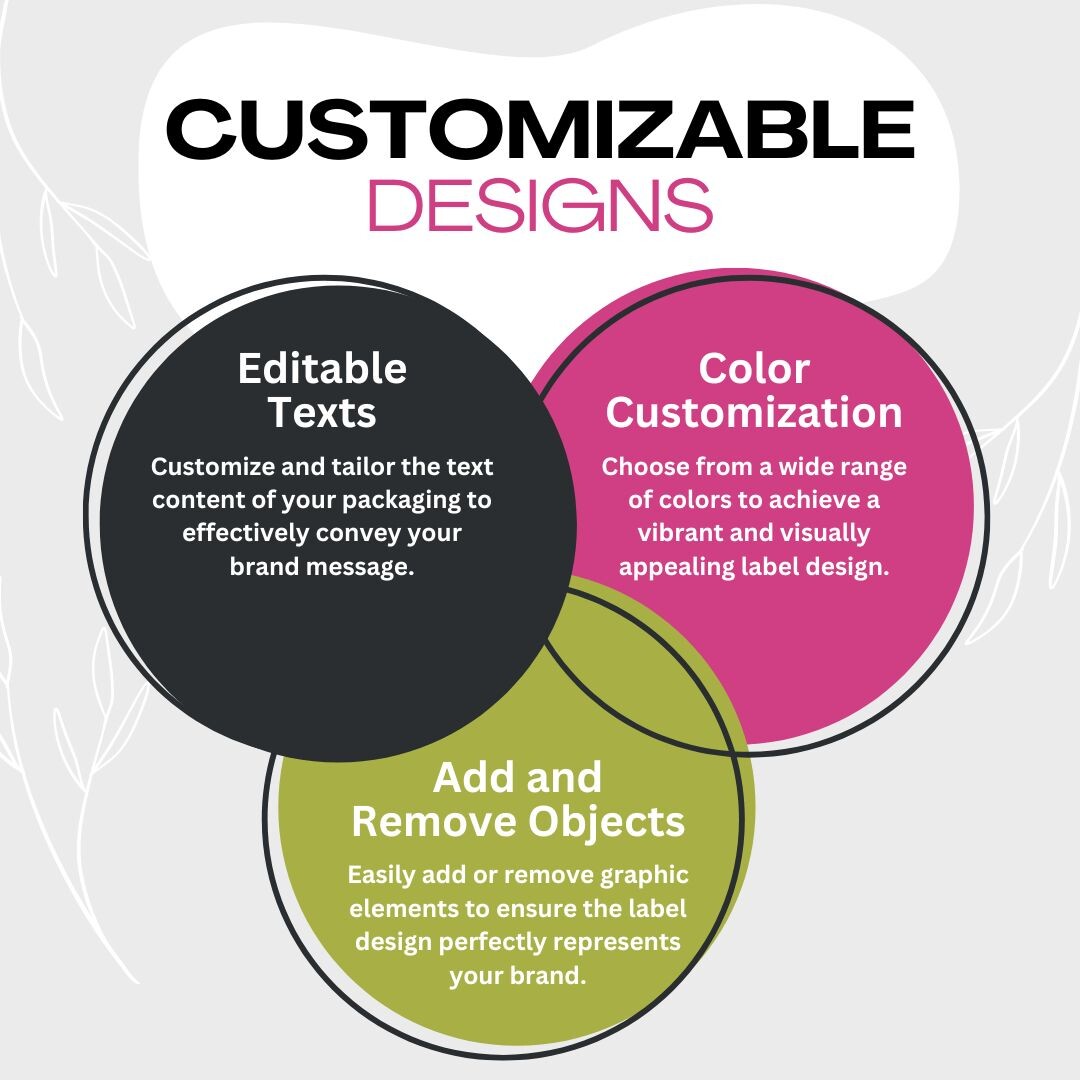 CUSTOMIZABLE
DESIGNS

Editable Texts

Customize and tailor the text content of your packaging to effectively convey your brand message.

Color Customization

Choose from a wide range of colors to achieve a vibrant and visually appealing label design.

Add and Remove Objects

Easily add or remove graphic elements to ensure the label design perfectly represents your brand.